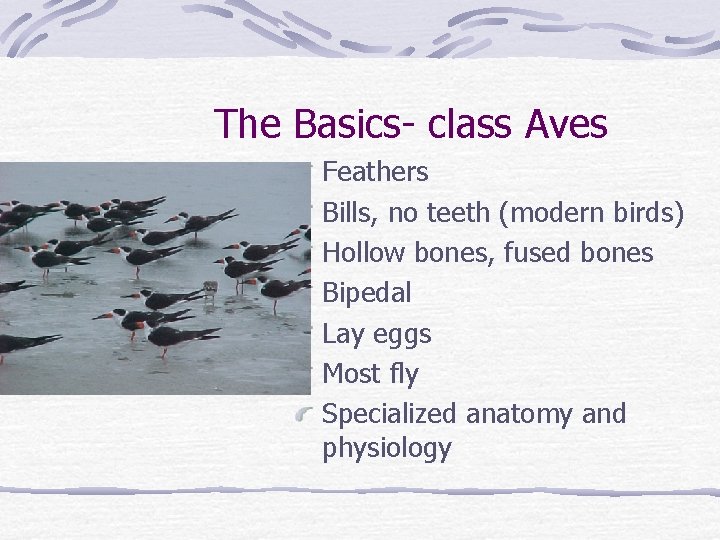 The Basics- class Aves

Feathers
Bills, no teeth (modern birds)
Hollow bones, fused bones
Bipedal
Lay eggs
Most fly
Specialized anatomy and physiology